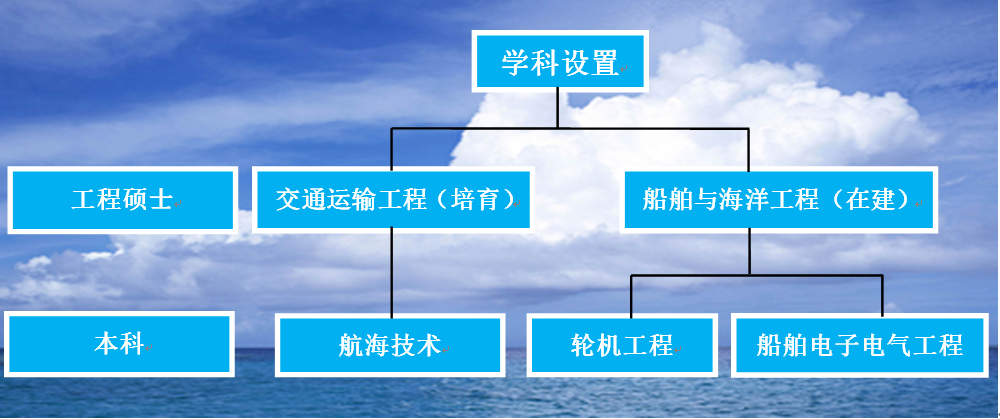 学科设置

工程硕士

交通运输工程（培育）

船舶与海洋工程（在建）

本科

航海技术

轮机工程

船舶电子电气工程